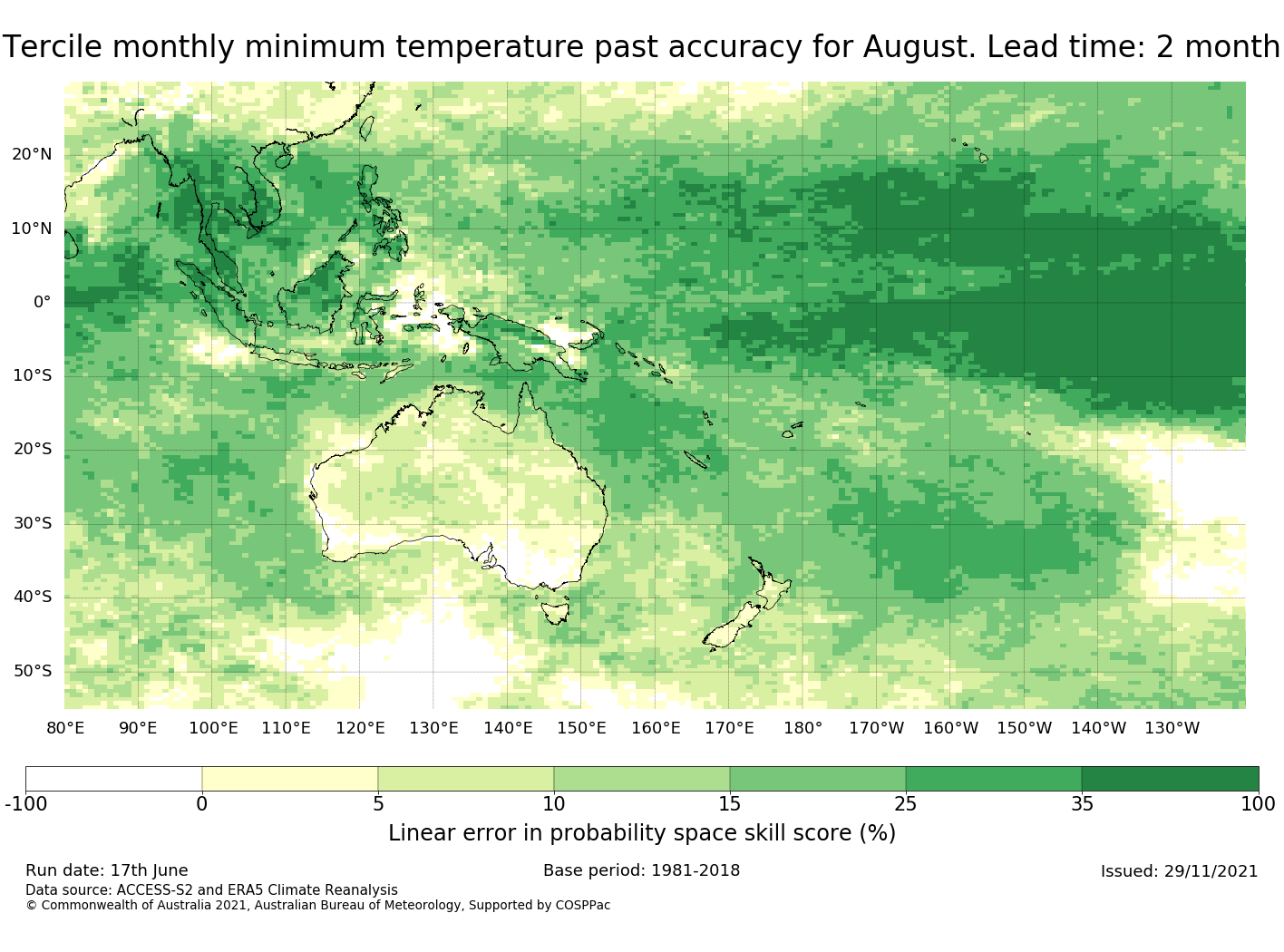 Tercile monthly minimum temperature past accuracy for August. Lead time: 2 month

20°N
10°N
0°
10°S
20°S
30°S
40°S
50°S

80°E 90°E 100°E 110°E 120°E 130°E 140°E 150°E 160°E 170°E 180° 170°W 160°W 150°W 140°W 130°W

-100 0 5 10 15 25 35 100

Linear error in probability space skill score (%)

Run date: 17th June

Base period: 1981-2018

Issued: 29/11/2021

Data source: ACCESS-S2 and ERA5 Climate Reanalysis

© Commonwealth of Australia 2021, Australian Bureau of Meteorology, Supported by COSPPac